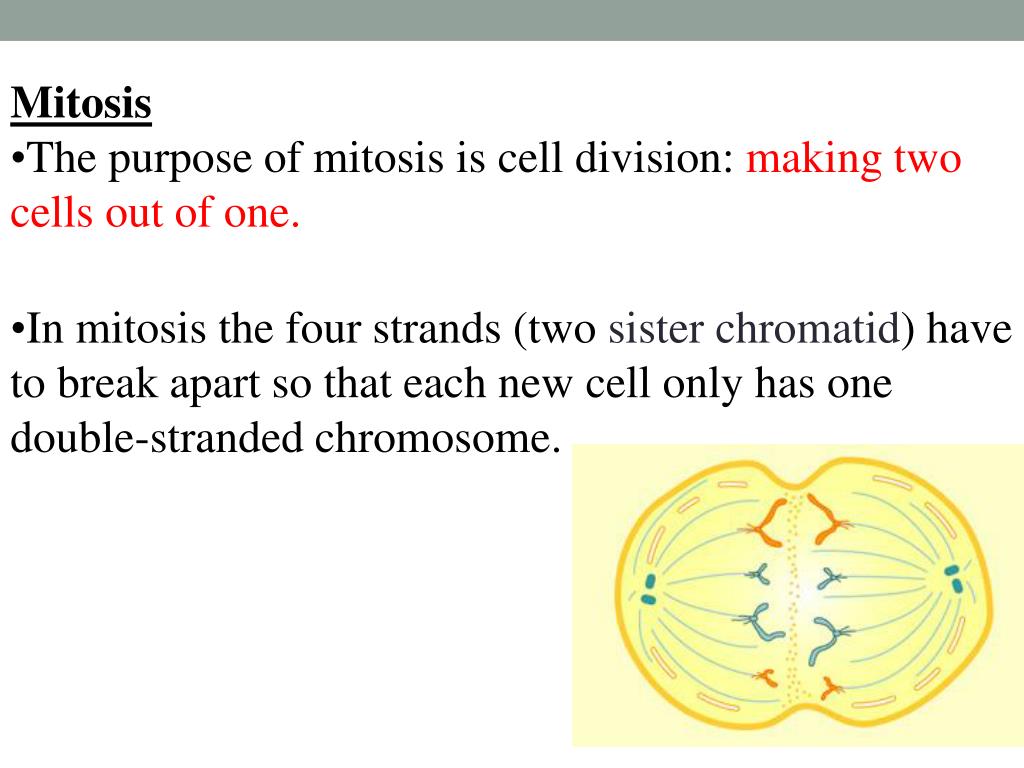 Mitosis

•The purpose of mitosis is cell division: making two cells out of one.

•In mitosis the four strands (two sister chromatid) have to break apart so that each new cell only has one double-stranded chromosome.